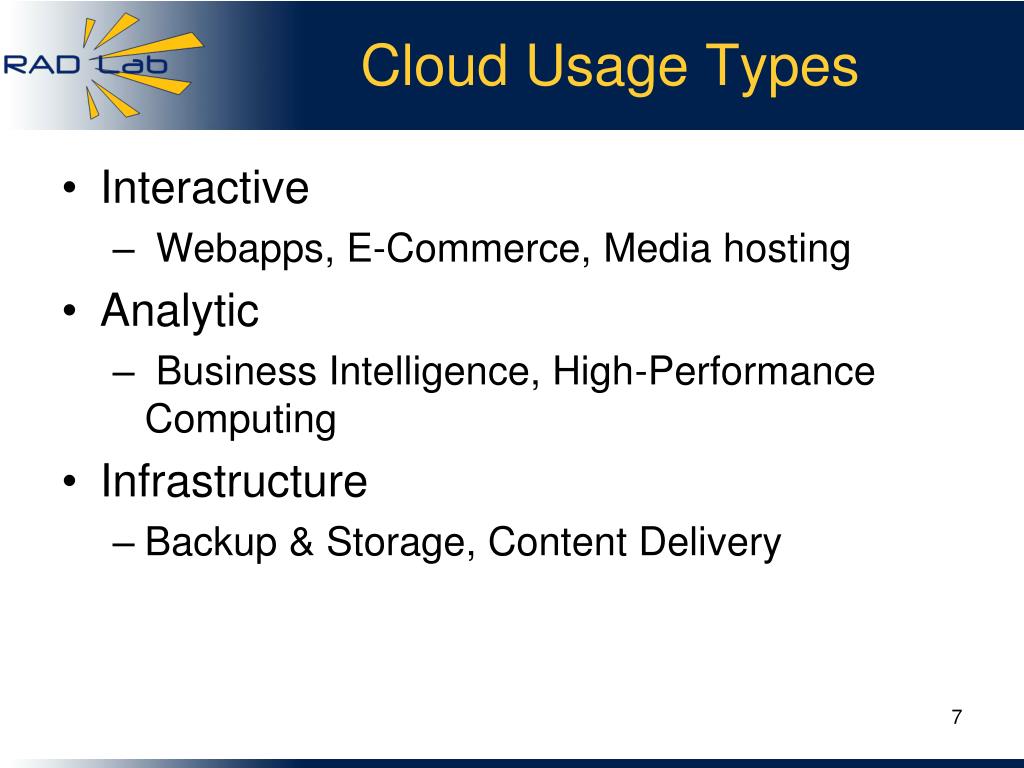 RAD Lab

Cloud Usage Types

• Interactive
– Webapps, E-Commerce, Media hosting
• Analytic
– Business Intelligence, High-Performance Computing
• Infrastructure
– Backup & Storage, Content Delivery

7